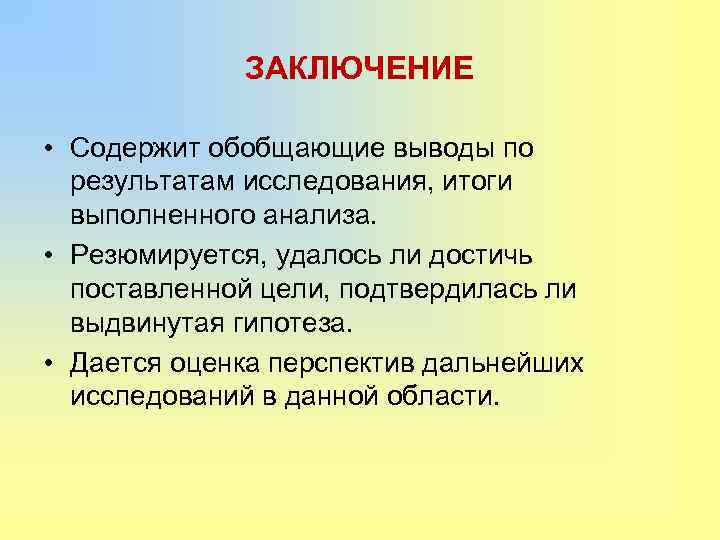 ЗАКЛЮЧЕНИЕ

• Содержит обобщающие выводы по результатам исследования, итоги выполненного анализа.

• Резюмируется, удалось ли достичь поставленной цели, подтвердилась ли выдвинутая гипотеза.

• Дается оценка перспектив дальнейших исследований в данной области.